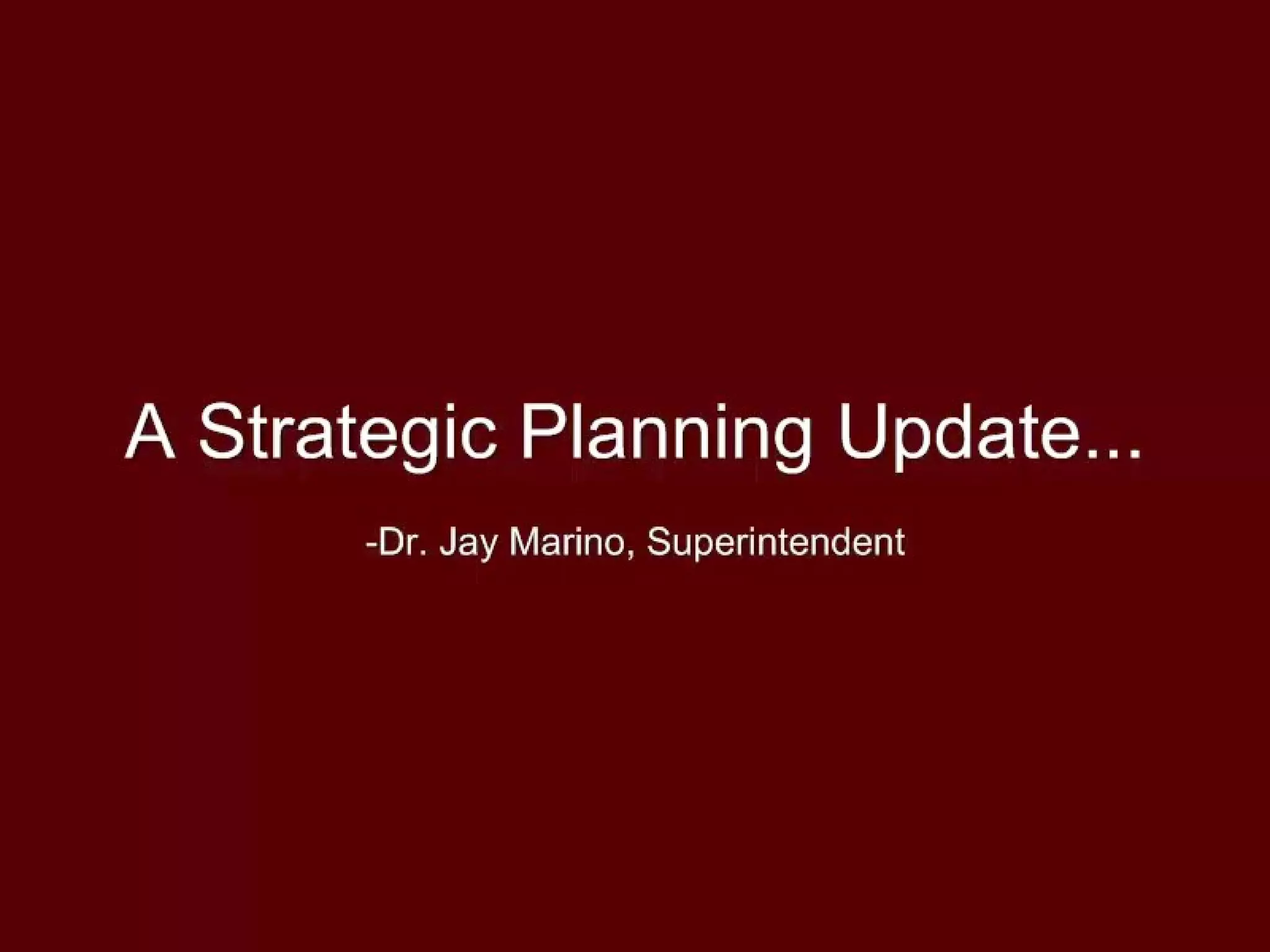 A Strategic Planning Update...

-Dr. Jay Marino, Superintendent